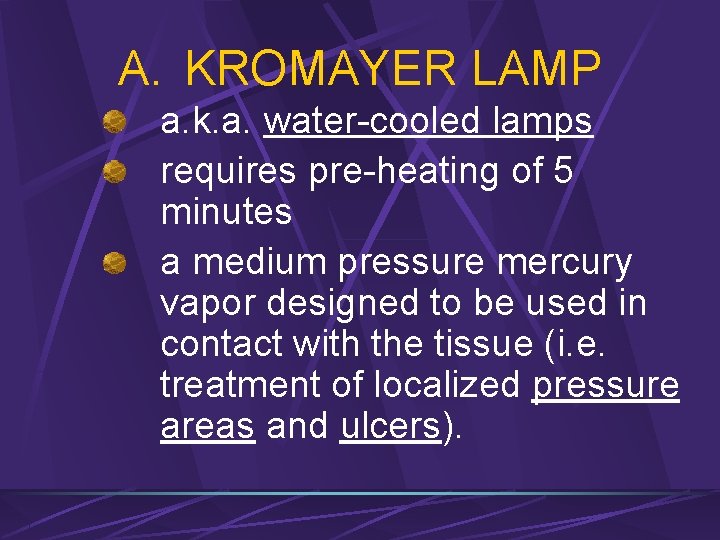 A. KROMAYER LAMP

a.k.a. water-cooled lamps

requires pre-heating of 5 minutes

a medium pressure mercury vapor designed to be used in contact with the tissue (i.e. treatment of localized pressure areas and ulcers).